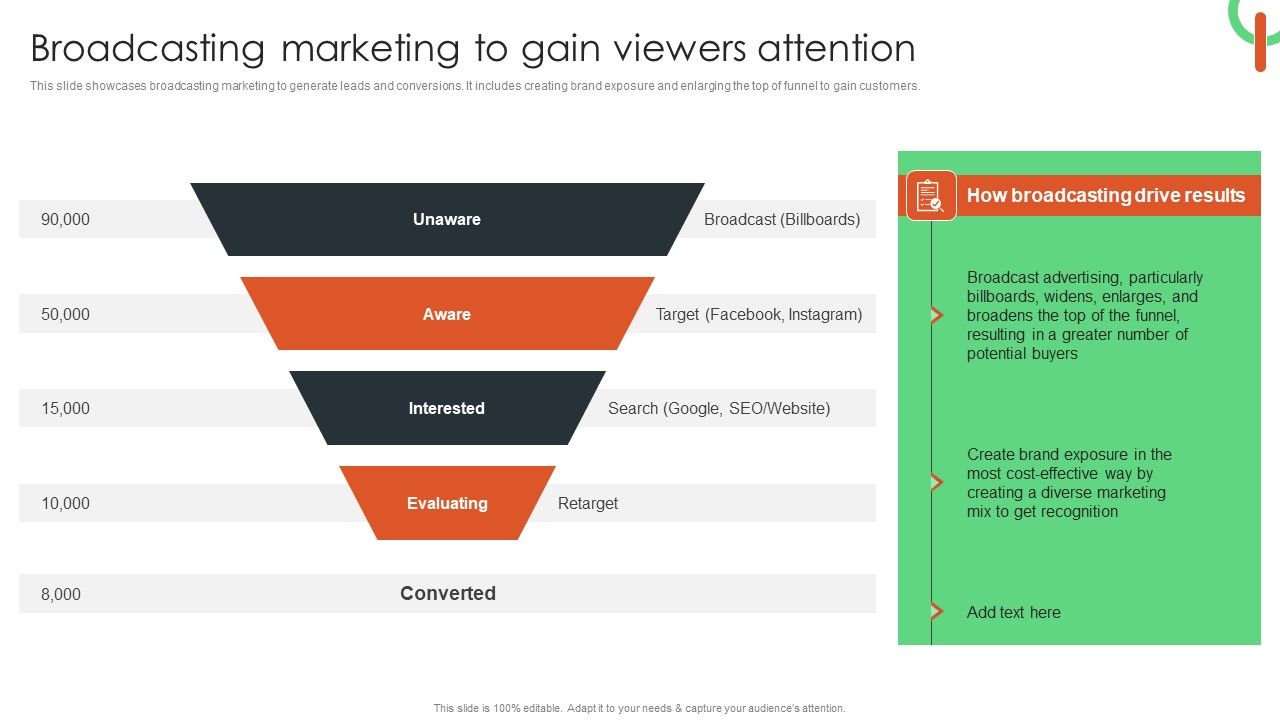 Broadcasting marketing to gain viewers attention

This slide showcases broadcasting marketing to generate leads and conversions. It includes creating brand exposure and enlarging the top of funnel to gain customers.

90,000
Unaware
Broadcast (Billboards)

50,000
Aware
Target (Facebook, Instagram)

15,000
Interested
Search (Google, SEO/Website)

10,000
Evaluating
Retarget

8,000
Converted

How broadcasting drive results

Broadcast advertising, particularly billboards, widens, enlarges, and broadens the top of the funnel, resulting in a greater number of potential buyers

Create brand exposure in the most cost-effective way by creating a diverse marketing mix to get recognition

Add text here

This slide is 100% editable. Adapt it to your needs & capture your audience's attention.